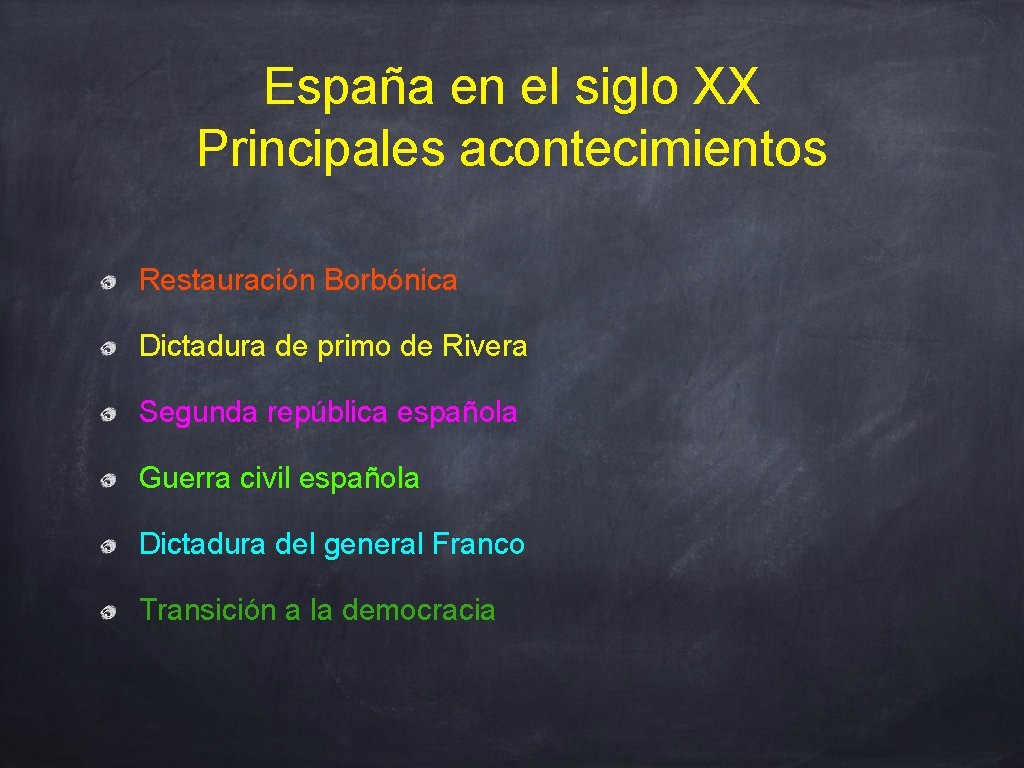 España en el siglo XX
Principales acontecimientos

Restauración Borbónica

Dictadura de primo de Rivera

Segunda república española

Guerra civil española

Dictadura del general Franco

Transición a la democracia